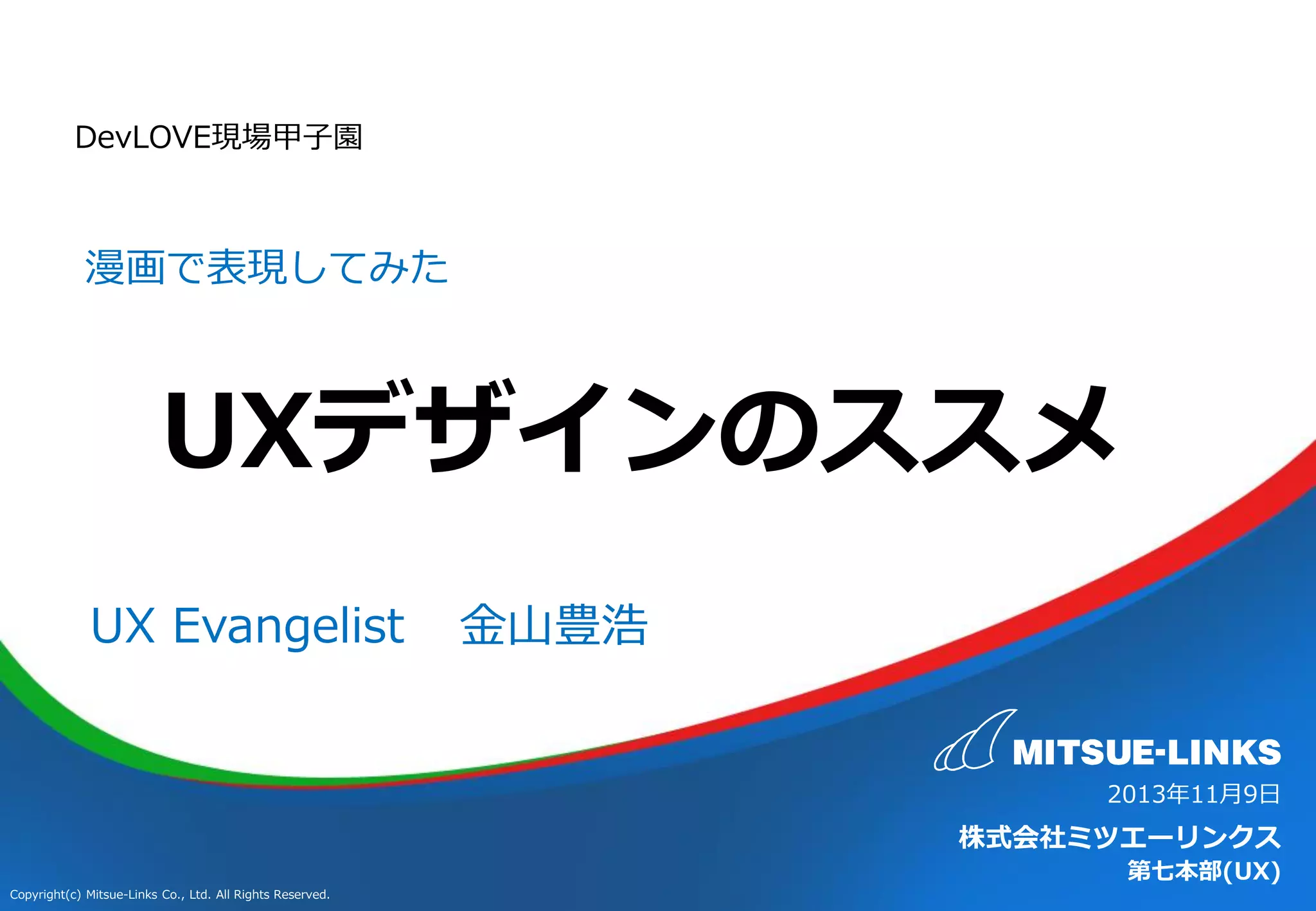 DevLOVE現場甲子園

漫画で表現してみた

UXデザインのススメ

UX Evangelist　金山豊浩

MITSUE-LINKS

2013年11月9日

株式会社ミツエーリンクス
第七本部(UX)

Copyright(c) Mitsue-Links Co., Ltd. All Rights Reserved.